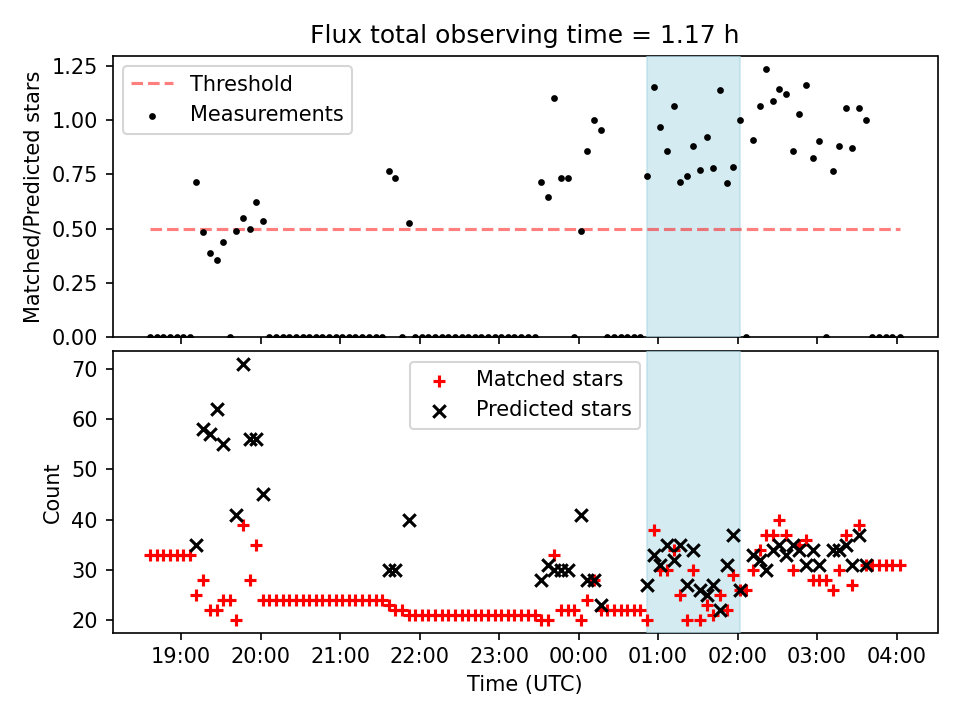 Flux total observing time = 1.17 h

Matched/Predicted stars

1.25
1.00
0.75
0.50
0.25
0.00

Threshold
Measurements

Count

70
60
50
40
30
20

Matched stars
Predicted stars

19:00 20:00 21:00 22:00 23:00 00:00 01:00 02:00 03:00 04:00

Time (UTC)